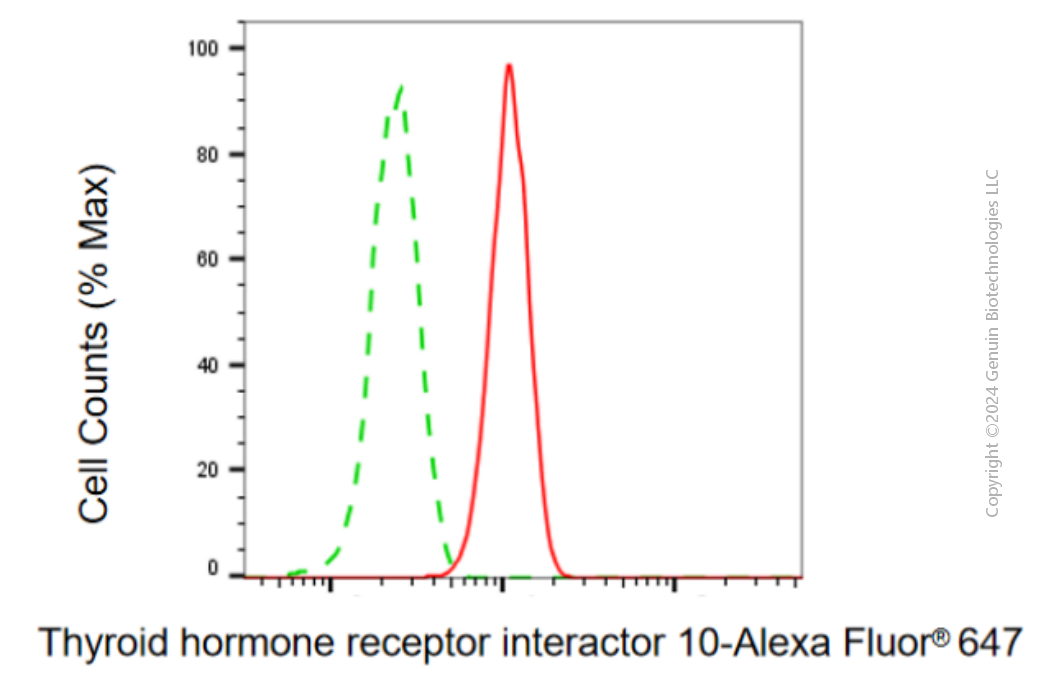 Cell Counts (% Max)

100
80
60
40
20
0

Thyroid hormone receptor interactor 10-Alexa Fluor® 647

Copyright ©2024 Genuin Biotechnologies LLC